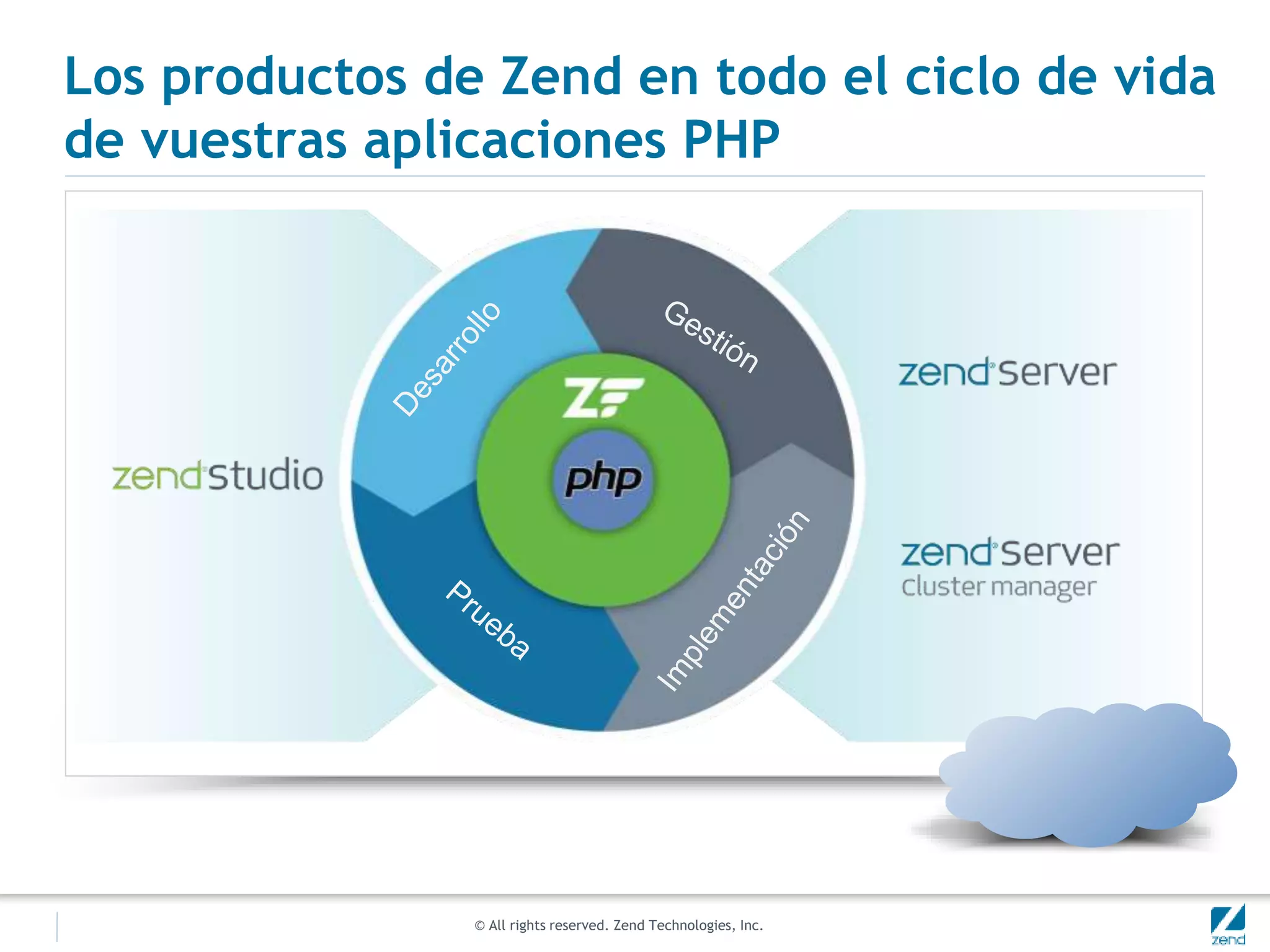 Los productos de Zend en todo el ciclo de vida de vuestras aplicaciones PHP

zend studio

Desarrollo

Gestión

ZF

php

Prueba

Implementación

zend server

zend server
cluster manager

© All rights reserved. Zend Technologies, Inc.

zend